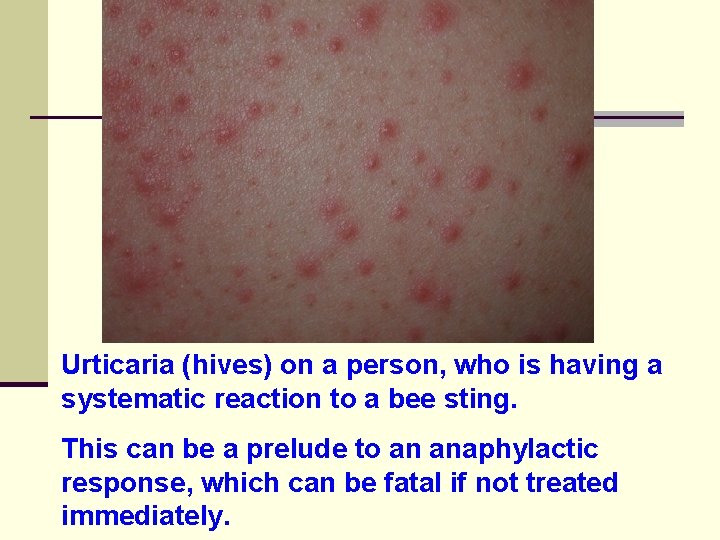 Urticaria (hives) on a person, who is having a systematic reaction to a bee sting.

This can be a prelude to an anaphylactic response, which can be fatal if not treated immediately.